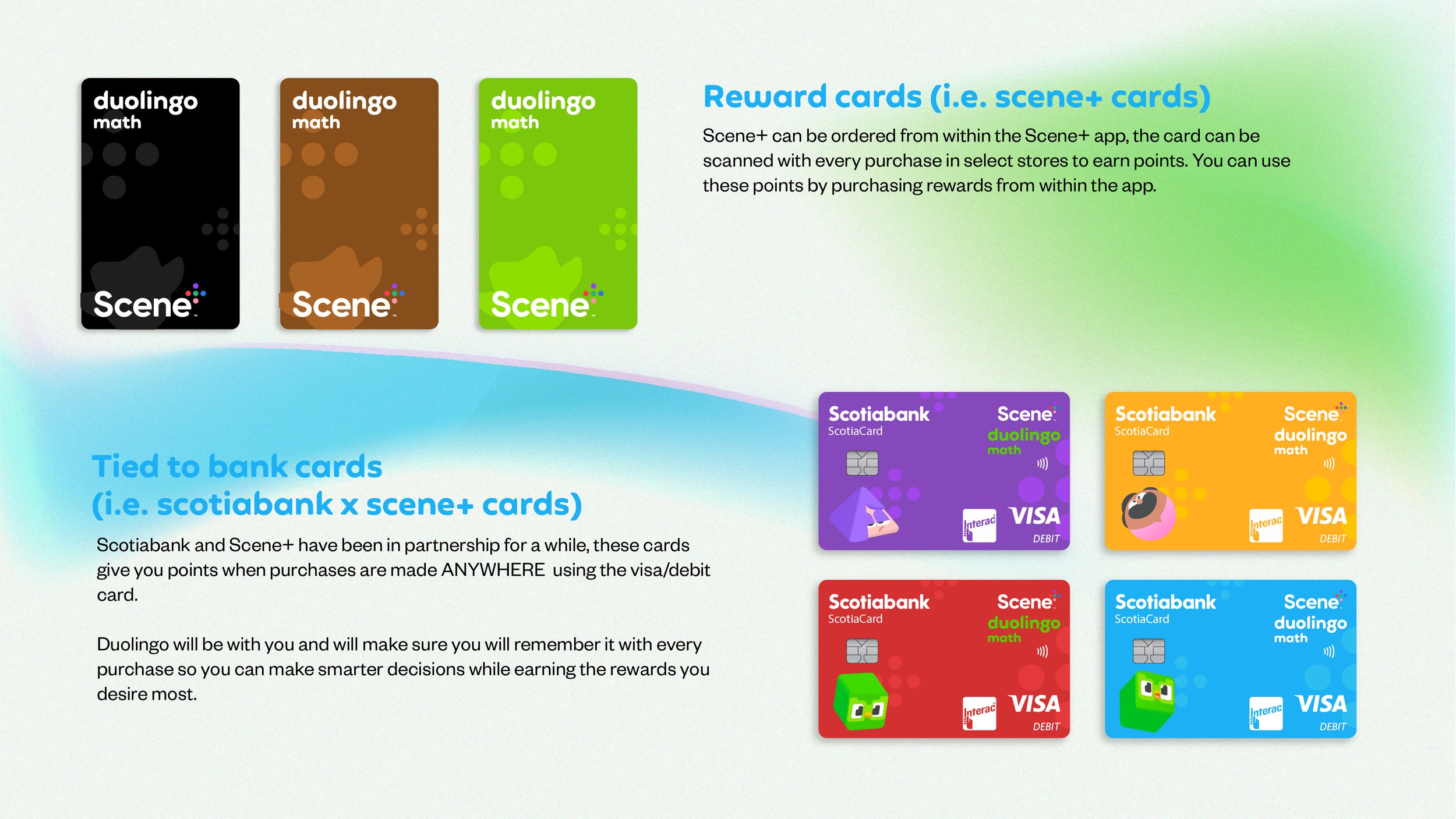 duolingo
math
Scene

duolingo
math
Scene

duolingo
math
Scene

Reward cards (i.e. scene+ cards)

Scene+ can be ordered from within the Scene+ app, the card can be scanned with every purchase in select stores to earn points. You can use these points by purchasing rewards from within the app.

Tied to bank cards
(i.e. scotiabank x scene+ cards)

Scotiabank and Scene+ have been in partnership for a while, these cards give you points when purchases are made ANYWHERE using the visa/debit card.

Duolingo will be with you and will make sure you will remember it with every purchase so you can make smarter decisions while earning the rewards you desire most.

Scotiabank
ScotiaCard
Scene
duolingo
math
Interac
VISA
DEBIT

Scotiabank
ScotiaCard
Scene
duolingo
math
Interac
VISA
DEBIT

Scotiabank
ScotiaCard
Scene
duolingo
math
Interac
VISA
DEBIT

Scotiabank
ScotiaCard
Scene
duolingo
math
Interac
VISA
DEBIT